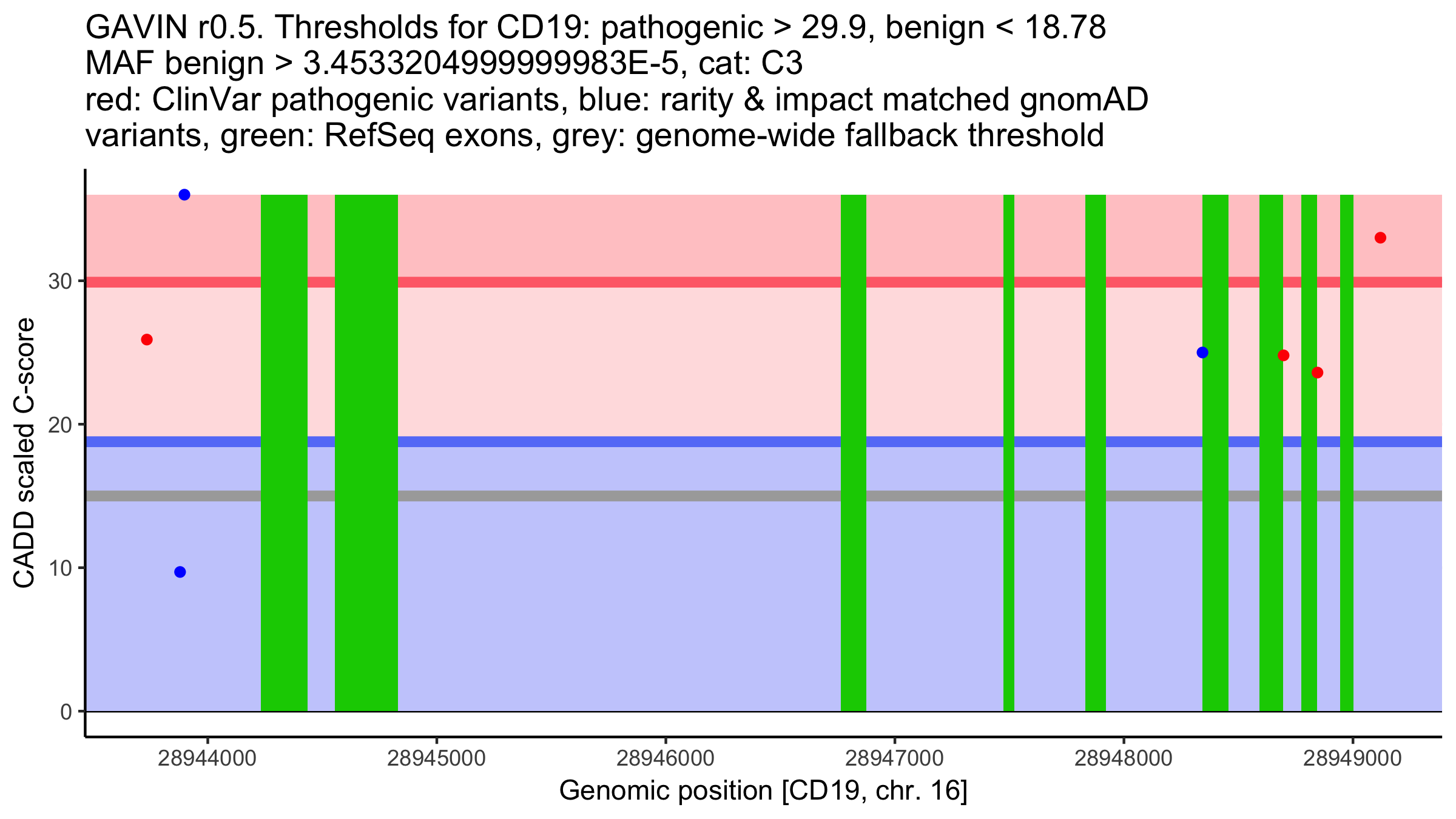 GAVIN r0.5. Thresholds for CD19: pathogenic > 29.9, benign < 18.78
MAF benign > 3.4533204999999983E-5, cat: C3
red: ClinVar pathogenic variants, blue: rarity & impact matched gnomAD variants, green: RefSeq exons, grey: genome-wide fallback threshold

CADD scaled C-score

30
20
10
0

28944000
28945000
28946000
28947000
28948000
28949000

Genomic position [CD19, chr. 16]